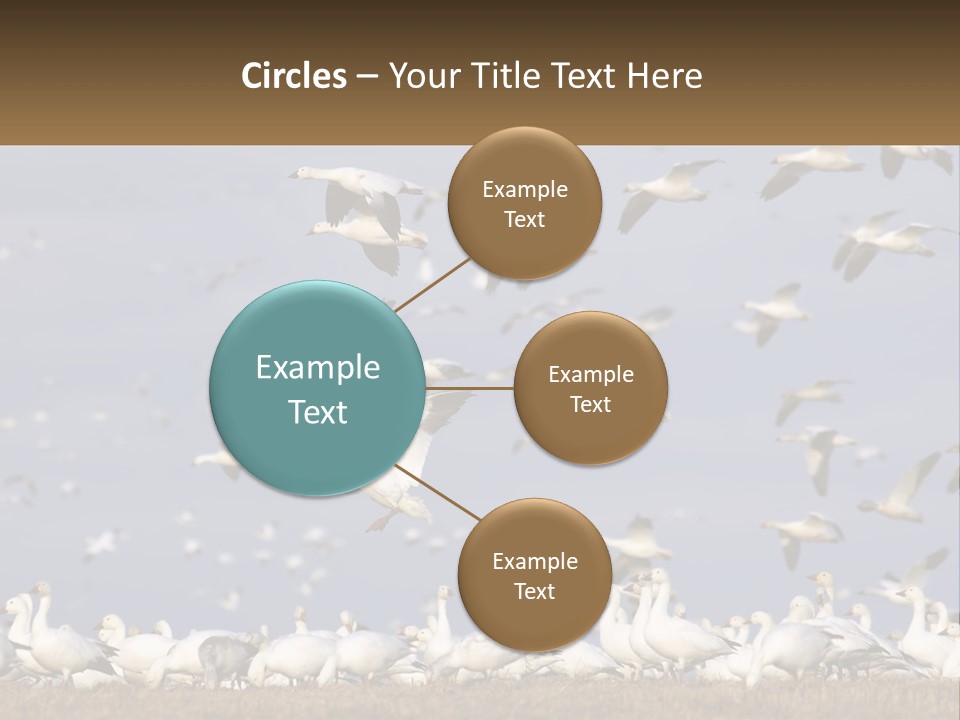 Circles – Your Title Text Here

Example Text

Example Text

Example Text

Example Text